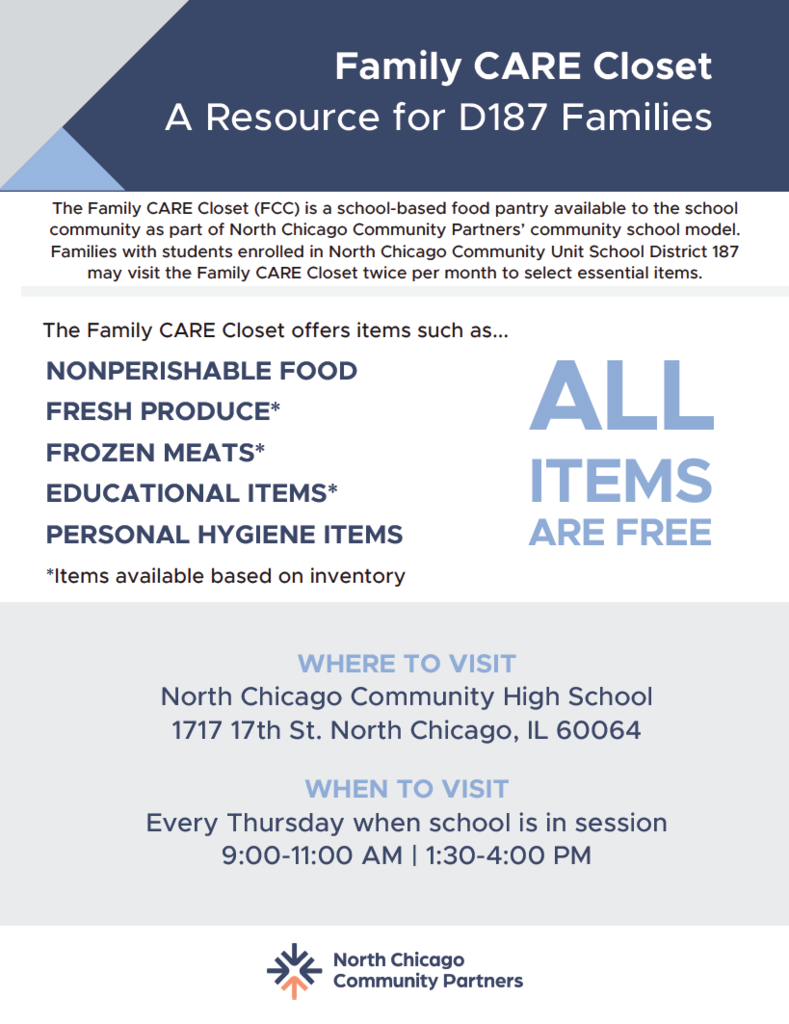 Family CARE Closet
A Resource for D187 Families

The Family CARE Closet (FCC) is a school-based food pantry available to the school community as part of North Chicago Community Partners' community school model. Families with students enrolled in North Chicago Community Unit School District 187 may visit the Family CARE Closet twice per month to select essential items.

The Family CARE Closet offers items such as...

NONPERISHABLE FOOD
FRESH PRODUCE*
FROZEN MEATS*
EDUCATIONAL ITEMS*
PERSONAL HYGIENE ITEMS

*Items available based on inventory

ALL ITEMS ARE FREE

WHERE TO VISIT
North Chicago Community High School
1717 17th St. North Chicago, IL 60064

WHEN TO VISIT
Every Thursday when school is in session
9:00-11:00 AM | 1:30-4:00 PM

North Chicago Community Partners